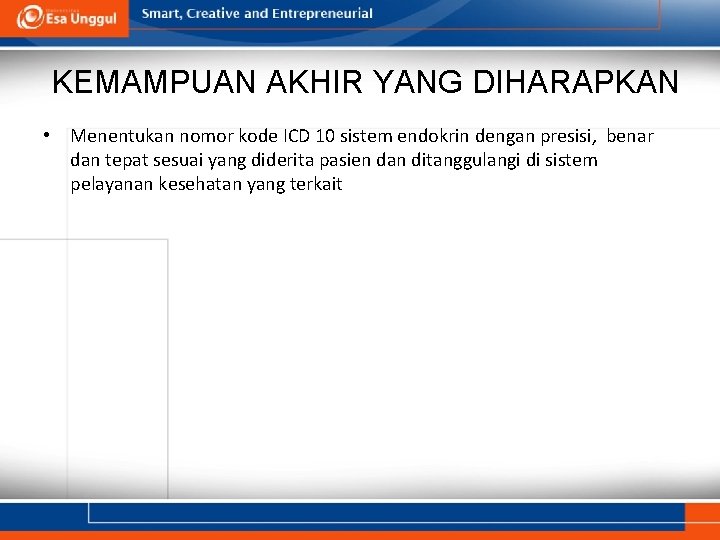 Esa Unggul

Smart, Creative and Entrepreneurial

KEMAMPUAN AKHIR YANG DIHARAPKAN

• Menentukan nomor kode ICD 10 sistem endokrin dengan presisi, benar dan tepat sesuai yang diderita pasien dan ditanggulangi di sistem pelayanan kesehatan yang terkait